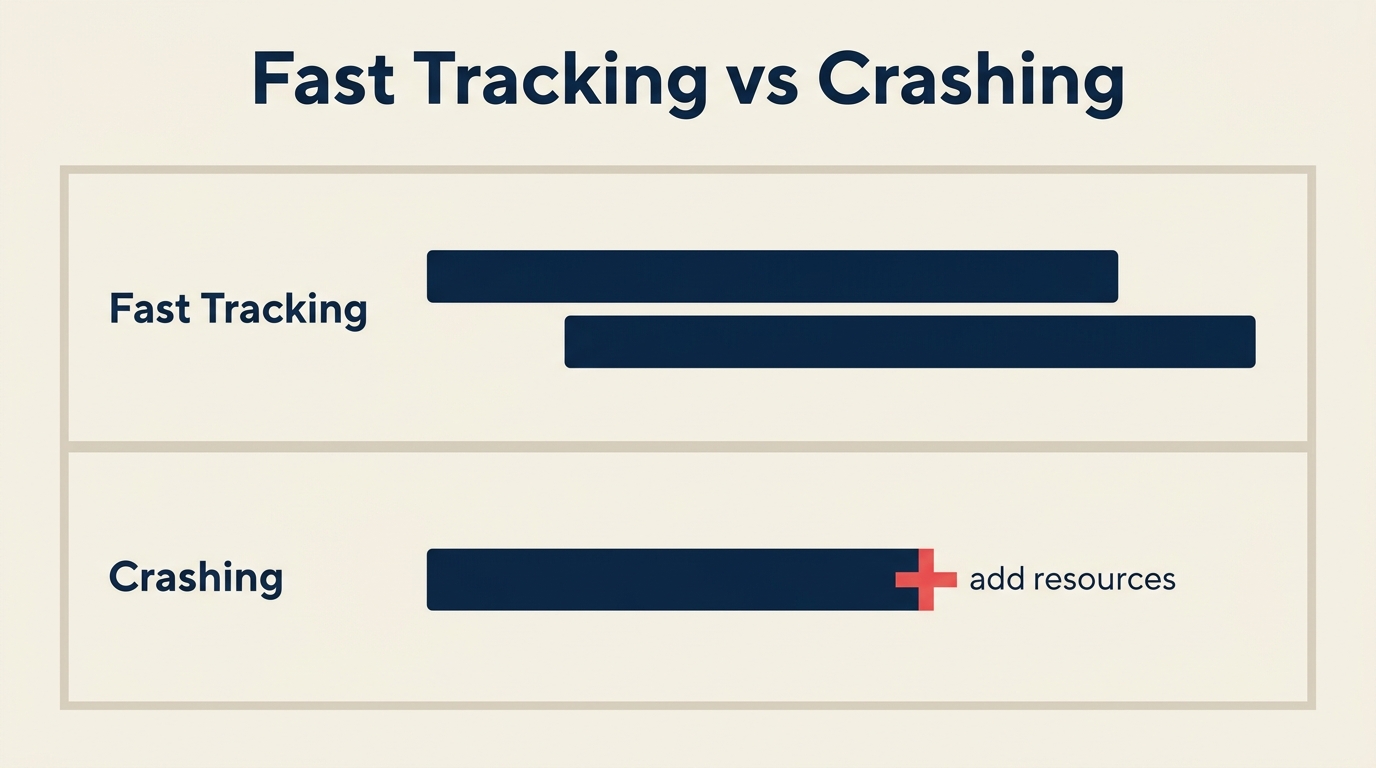 Fast Tracking vs Crashing

Fast Tracking

Crashing

add resources